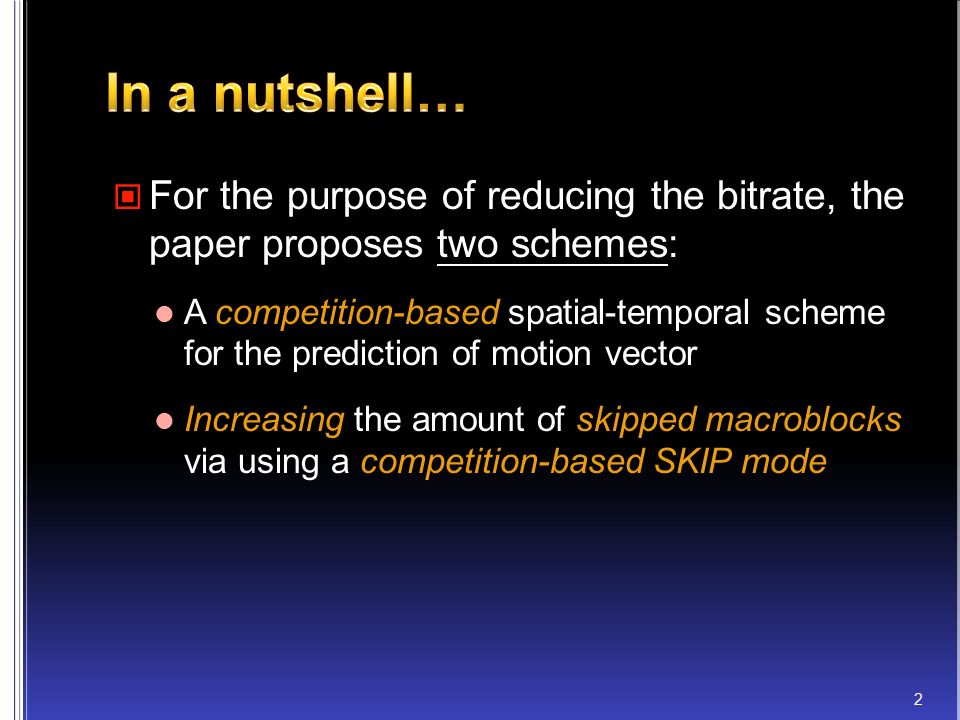 In a nutshell…

For the purpose of reducing the bitrate, the paper proposes two schemes:

A competition-based spatial-temporal scheme for the prediction of motion vector

Increasing the amount of skipped macroblocks via using a competition-based SKIP mode

2